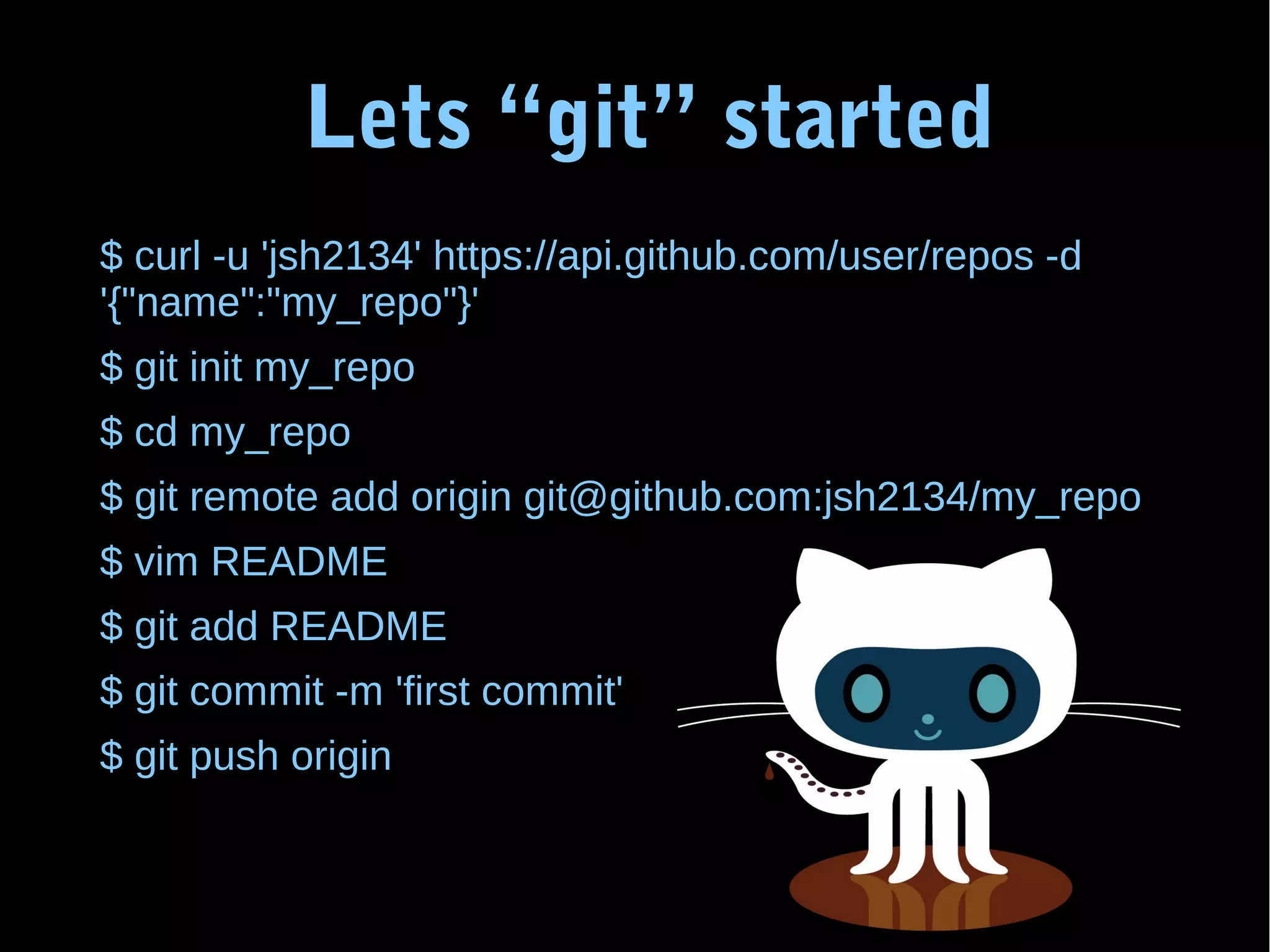 Lets “git” started

$ curl -u 'jsh2134' https://api.github.com/user/repos -d '{"name":"my_repo"}'

$ git init my_repo

$ cd my_repo

$ git remote add origin git@github.com:jsh2134/my_repo

$ vim README

$ git add README

$ git commit -m 'first commit'

$ git push origin